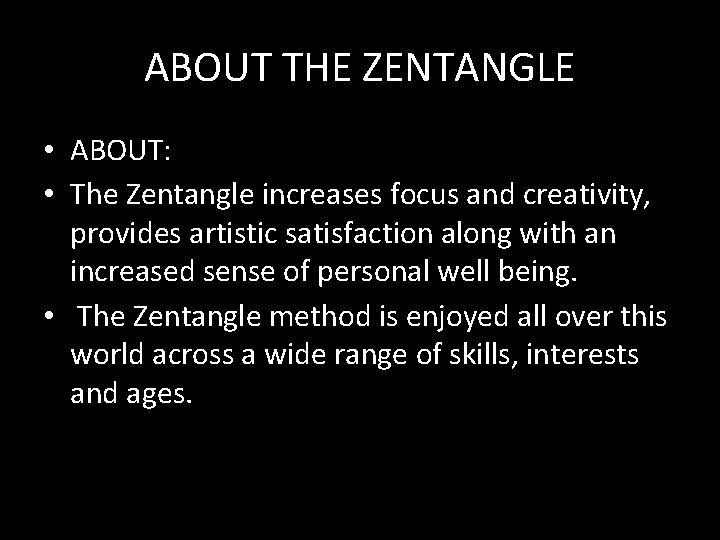 ABOUT THE ZENTANGLE

• ABOUT:
• The Zentangle increases focus and creativity, provides artistic satisfaction along with an increased sense of personal well being.
• The Zentangle method is enjoyed all over this world across a wide range of skills, interests and ages.